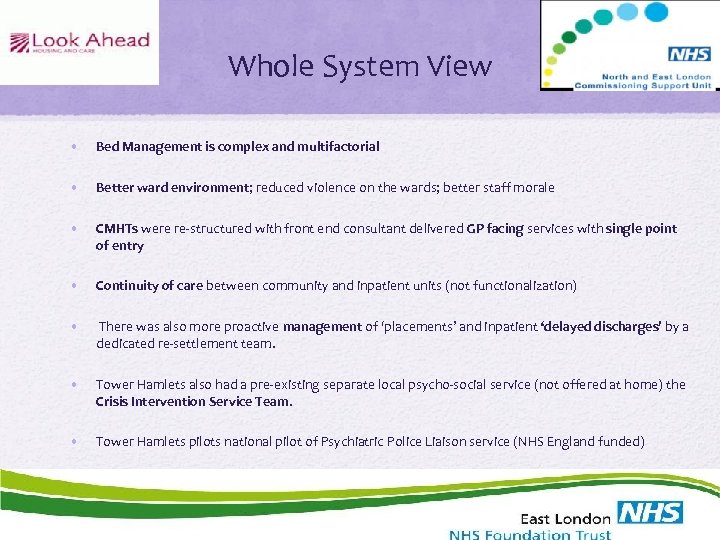 Look Ahead
HOUSING AND CARE

Whole System View

NHS
North and East London
Commissioning Support Unit

• Bed Management is complex and multifactorial

• Better ward environment; reduced violence on the wards; better staff morale

• CMHTs were re-structured with front end consultant delivered GP facing services with single point of entry

• Continuity of care between community and inpatient units (not functionalization)

• There was also more proactive management of 'placements' and inpatient 'delayed discharges' by a dedicated re-settlement team.

• Tower Hamlets also had a pre-existing separate local psycho-social service (not offered at home) the Crisis Intervention Service Team.

• Tower Hamlets pilots national pilot of Psychiatric Police Liaison service (NHS England funded)

East London NHS
NHS Foundation Trust